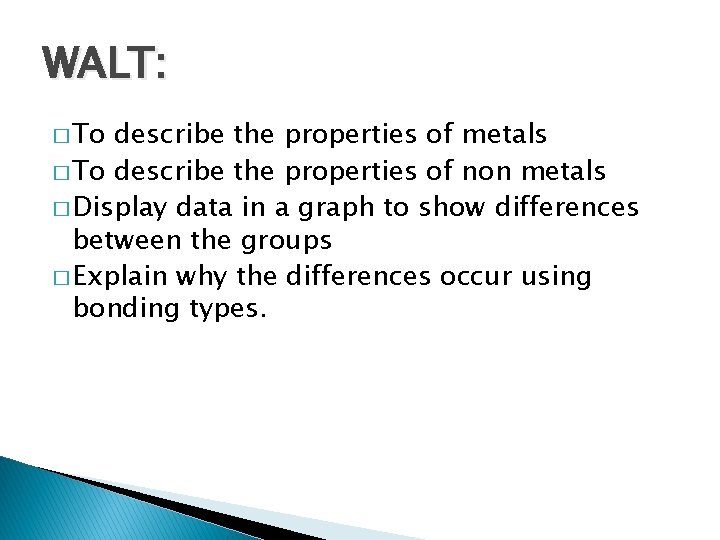 WALT:

□ To describe the properties of metals
□ To describe the properties of non metals
□ Display data in a graph to show differences between the groups
□ Explain why the differences occur using bonding types.